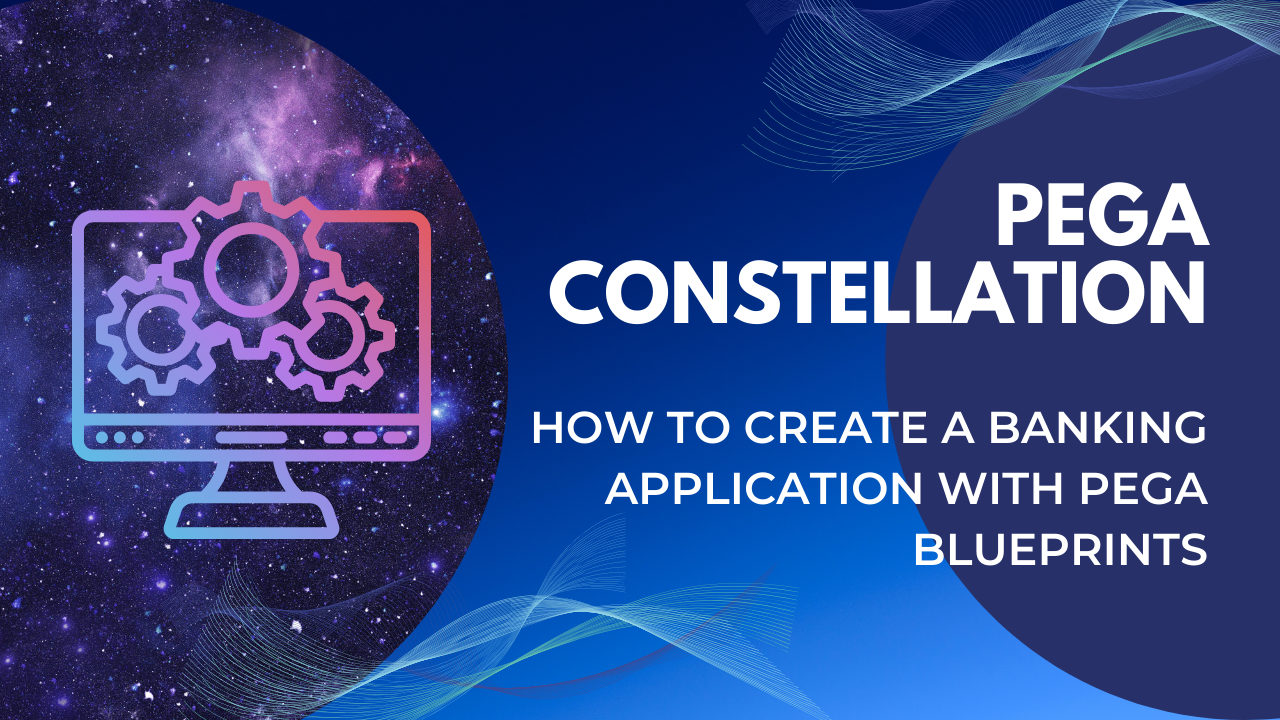 PEGA CONSTELLATION

HOW TO CREATE A BANKING APPLICATION WITH PEGA BLUEPRINTS